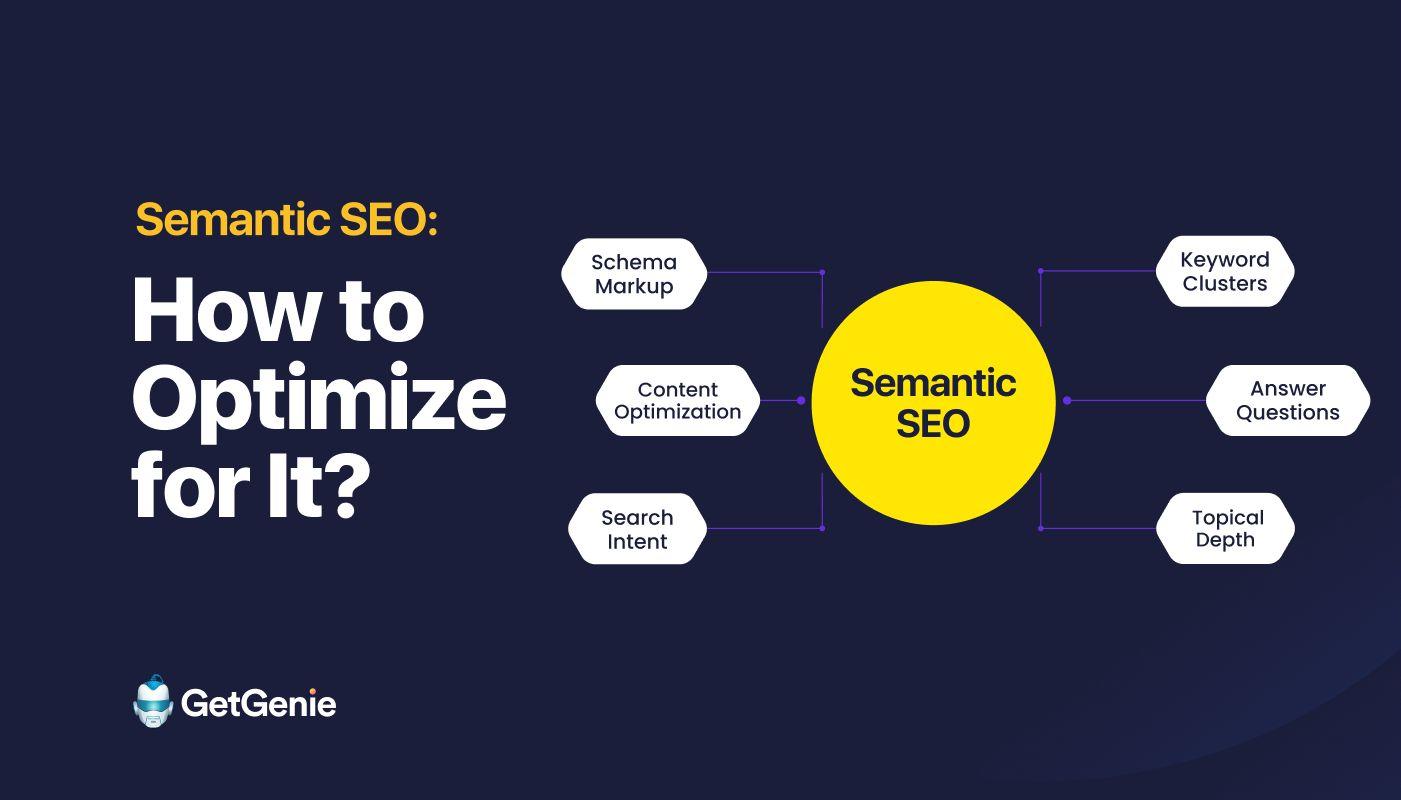 Semantic SEO:

How to Optimize for It?

Schema Markup

Content Optimization

Search Intent

Semantic SEO

Keyword Clusters

Answer Questions

Topical Depth

GetGenie